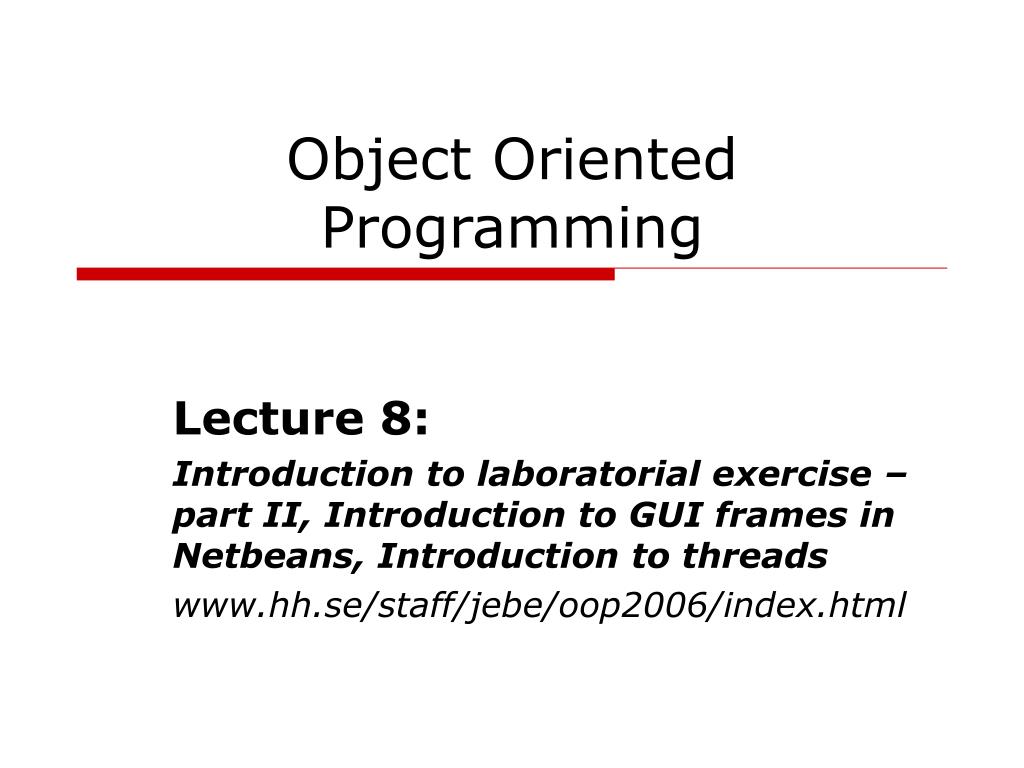 Object Oriented Programming

Lecture 8:

Introduction to laboratorial exercise – part II, Introduction to GUI frames in Netbeans, Introduction to threads

www.hh.se/staff/jebe/oop2006/index.html